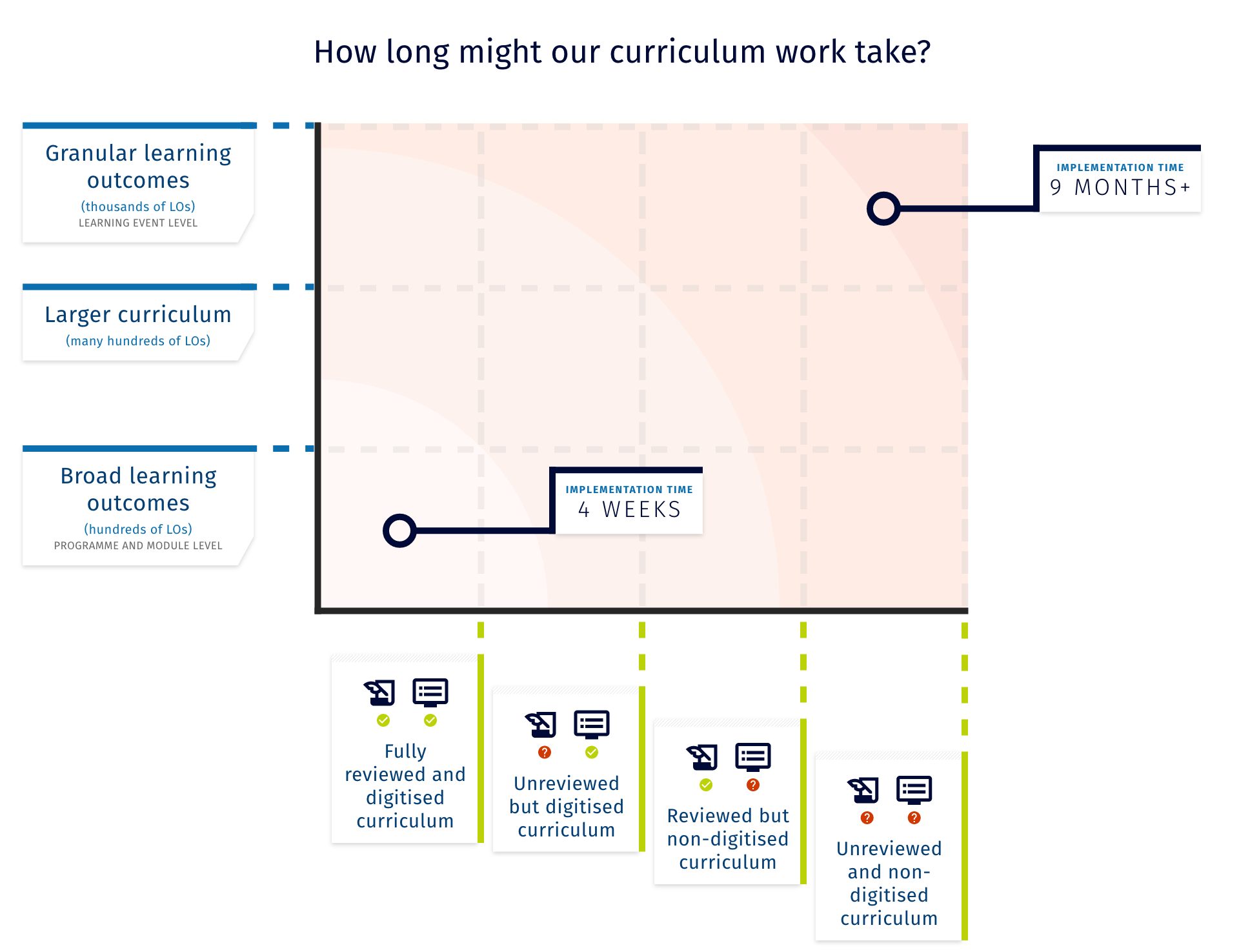 How long might our curriculum work take?

Granular learning outcomes
(thousands of LOs)
LEARNING EVENT LEVEL

Larger curriculum
(many hundreds of LOs)

Broad learning outcomes
(hundreds of LOs)
PROGRAMME AND MODULE LEVEL

IMPLEMENTATION TIME
9 MONTHS+

IMPLEMENTATION TIME
4 WEEKS

Fully reviewed and digitised curriculum

Unreviewed but digitised curriculum

Reviewed but non-digitised curriculum

Unreviewed and non-digitised curriculum